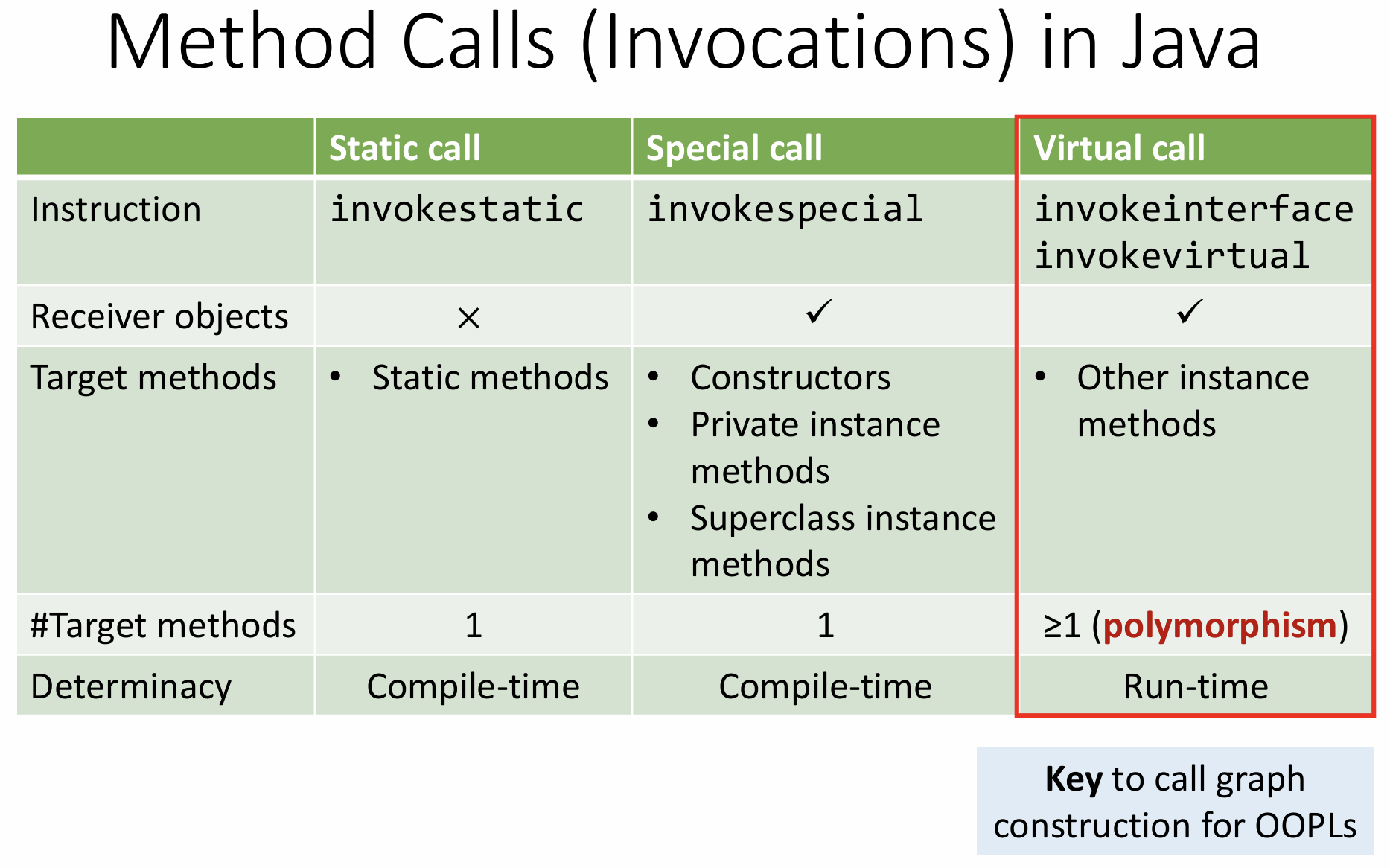 Method Calls (Invocations) in Java

| | Static call | Special call | Virtual call |
|---|---|---|---|
| Instruction | invokestatic | invokespecial | invokeinterface invokevirtual |
| Receiver objects | × | ✓ | ✓ |
| Target methods | • Static methods | • Constructors • Private instance methods • Superclass instance methods | • Other instance methods |
| #Target methods | 1 | 1 | ≥1 (polymorphism) |
| Determinacy | Compile-time | Compile-time | Run-time |

Key to call graph construction for OOPLs